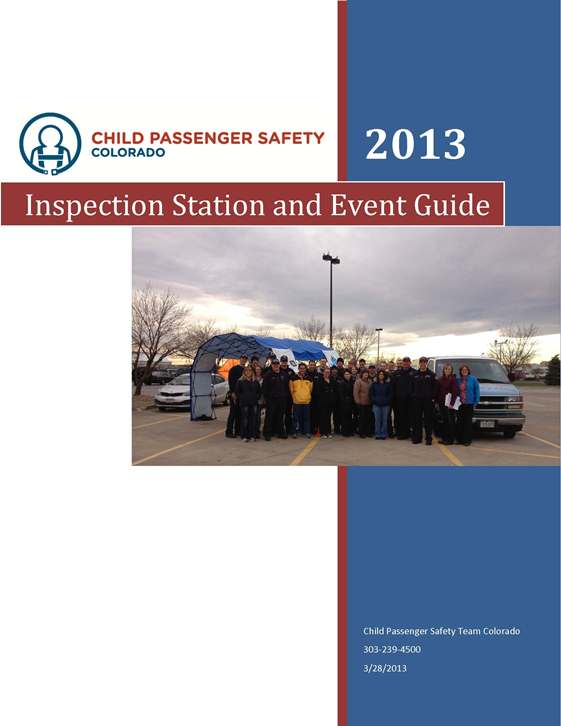 CHILD PASSENGER SAFETY
COLORADO

2013

Inspection Station and Event Guide

Child Passenger Safety Team Colorado
303-239-4500
3/28/2013